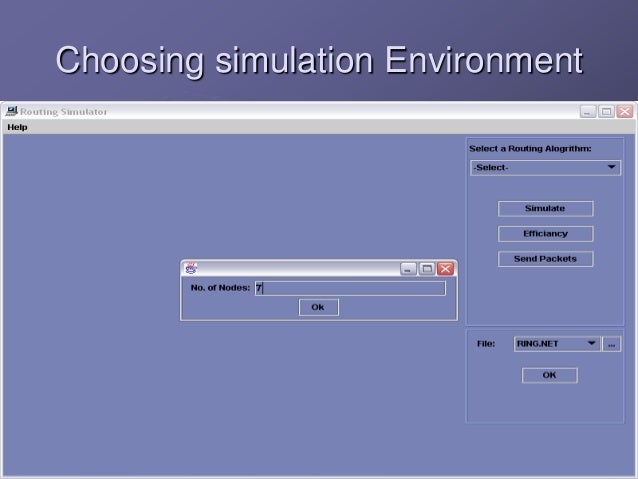 Choosing simulation Environment

Routing Simulator

Help

Select a Routing Alogrithm:

-Select-

Simulate

Efficiancy

Send Packets

No. of Nodes: 7

Ok

File: RING.NET ...

OK